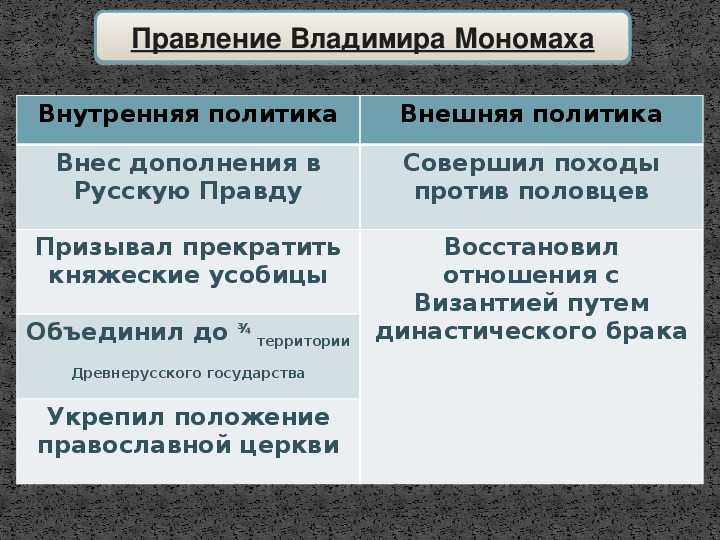 Правление Владимира Мономаха

| Внутренняя политика | Внешняя политика |
|---|---|
| Внес дополнения в Русскую Правду | Совершил походы против половцев |
| Призывал прекратить княжеские усобицы | Восстановил отношения с Византией путем династического брака |
| Объединил до ¾ территории Древнерусского государства | |
| Укрепил положение православной церкви | |